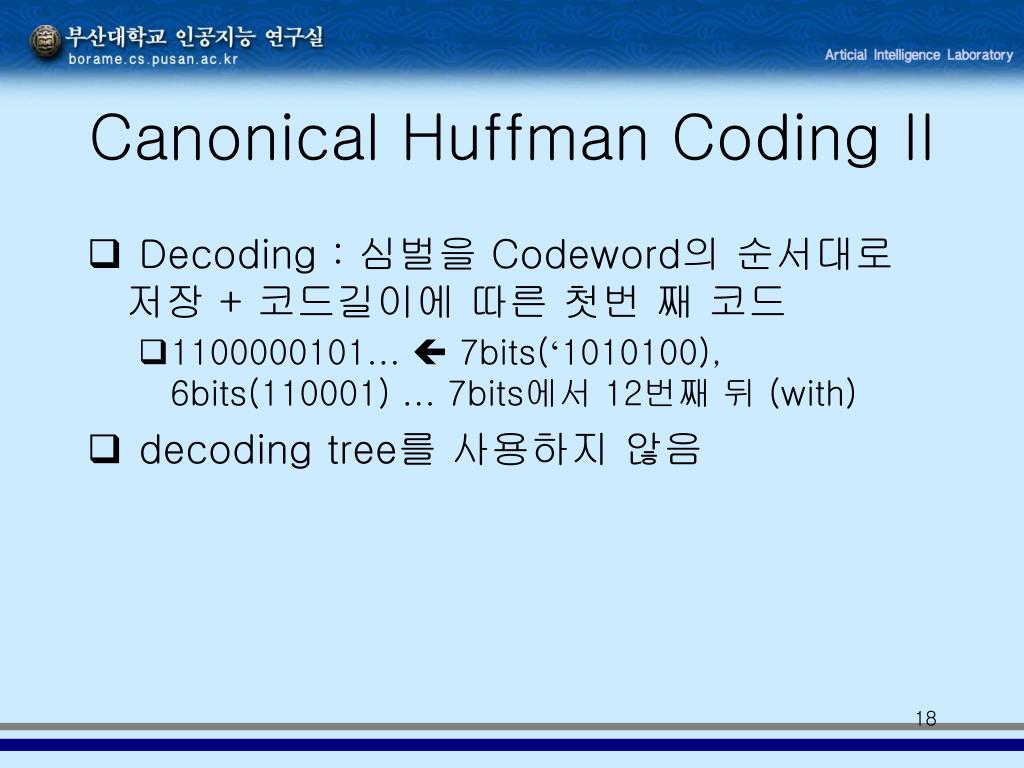 부산대학교 인공지능 연구실
borame.cs.pusan.ac.kr

Articial Intelligence Laboratory

Canonical Huffman Coding II

❑ Decoding : 심벌을 Codeword의 순서대로 저장 + 코드길이에 따른 첫번 째 코드

❑1100000101… 🡸 7bits(‘1010100), 6bits(110001) … 7bits에서 12번째 뒤 (with)

❑ decoding tree를 사용하지 않음

18